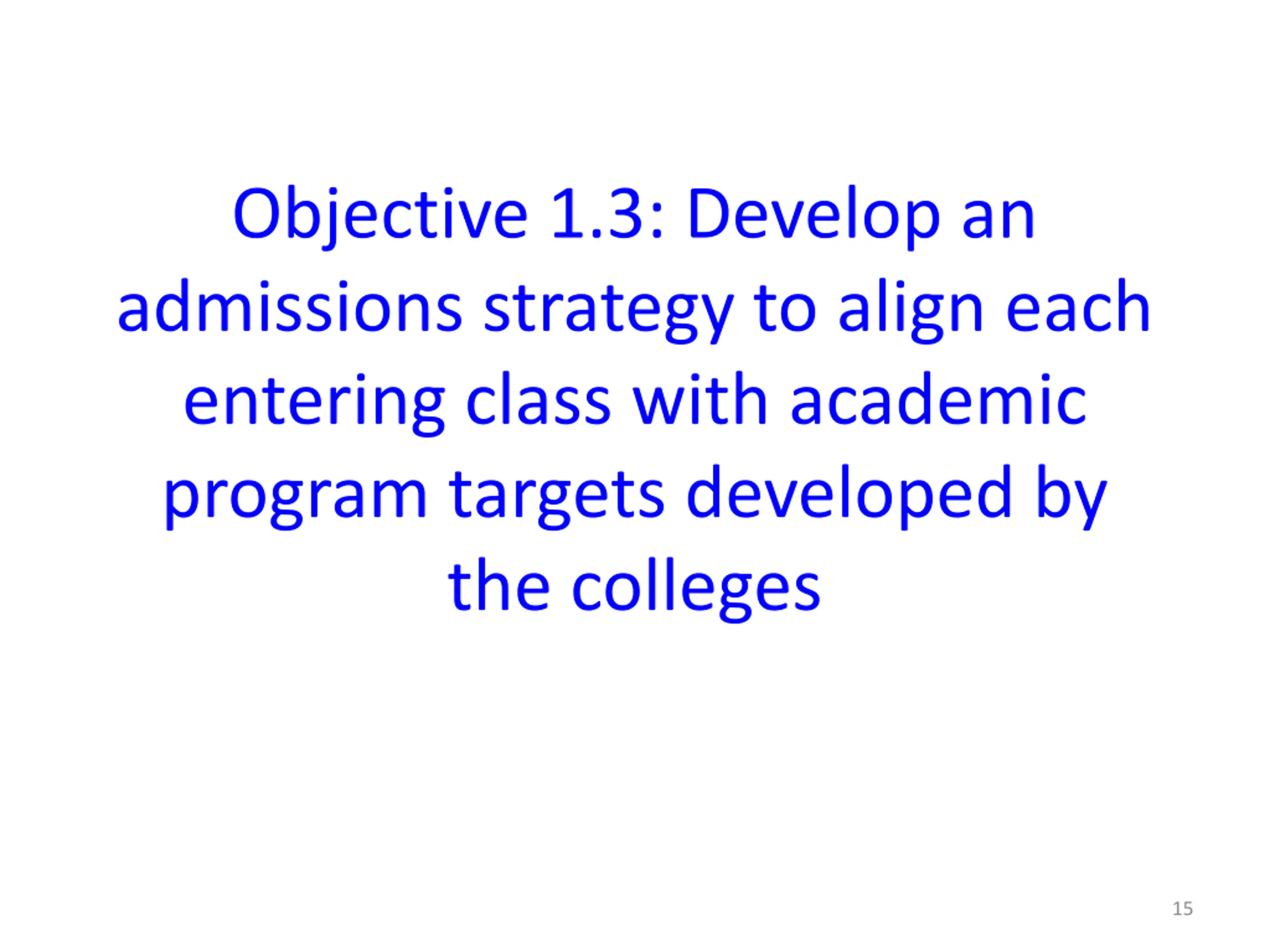 Objective 1.3: Develop an admissions strategy to align each entering class with academic program targets developed by the colleges

15